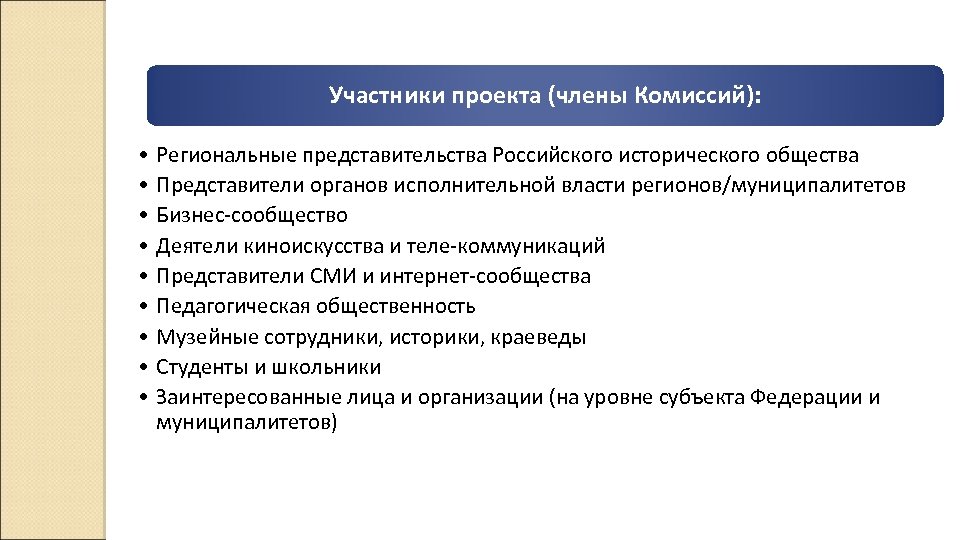 Участники проекта (члены Комиссий):

• Региональные представительства Российского исторического общества
• Представители органов исполнительной власти регионов/муниципалитетов
• Бизнес-сообщество
• Деятели киноискусства и теле-коммуникаций
• Представители СМИ и интернет-сообщества
• Педагогическая общественность
• Музейные сотрудники, историки, краеведы
• Студенты и школьники
• Заинтересованные лица и организации (на уровне субъекта Федерации и муниципалитетов)